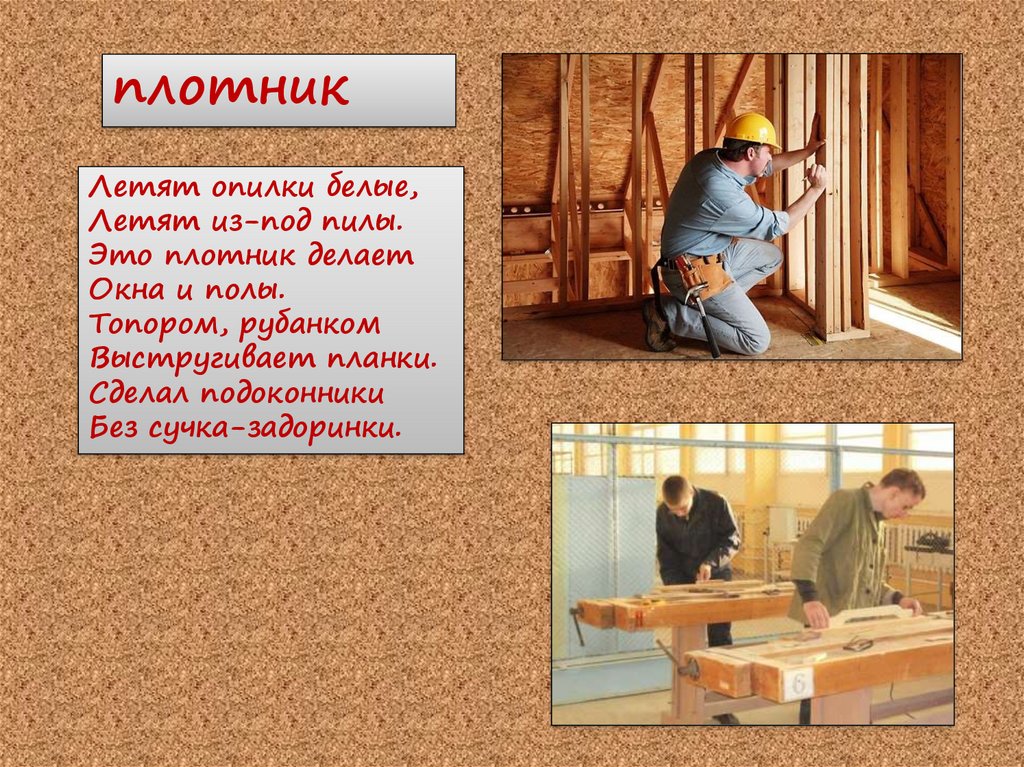 плотник

Летят опилки белые,
Летят из-под пилы.
Это плотник делает
Окна и полы.
Топором, рубанком
Выстругивает планки.
Сделал подоконники
Без сучка-задоринки.

6